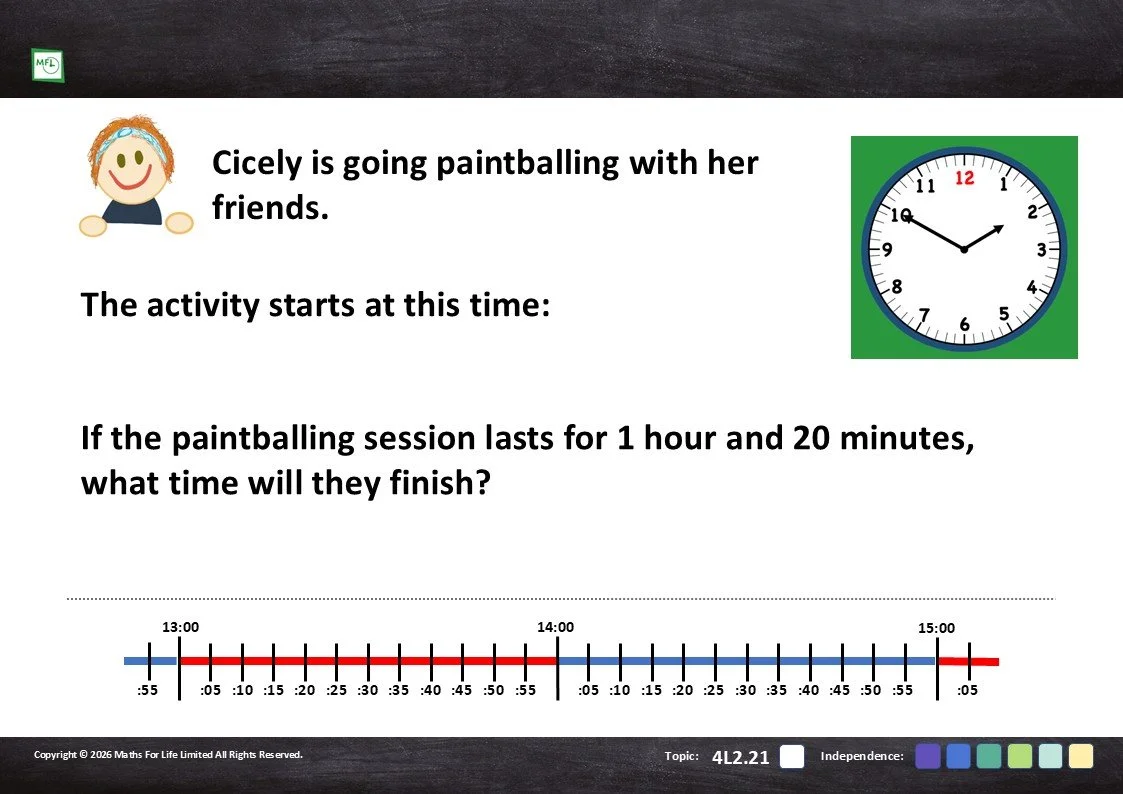 MFL

Cicely is going paintballing with her friends.

The activity starts at this time:

11 12 1 2 3 4 5 6 7 8 9 10

If the paintballing session lasts for 1 hour and 20 minutes, what time will they finish?

13:00 14:00 15:00

:55 :05 :10 :15 :20 :25 :30 :35 :40 :45 :50 :55 :05 :10 :15 :20 :25 :30 :35 :40 :45 :50 :55 :05

Copyright © 2026 Maths For Life Limited All Rights Reserved.

Topic: 4L2.21

Independence: